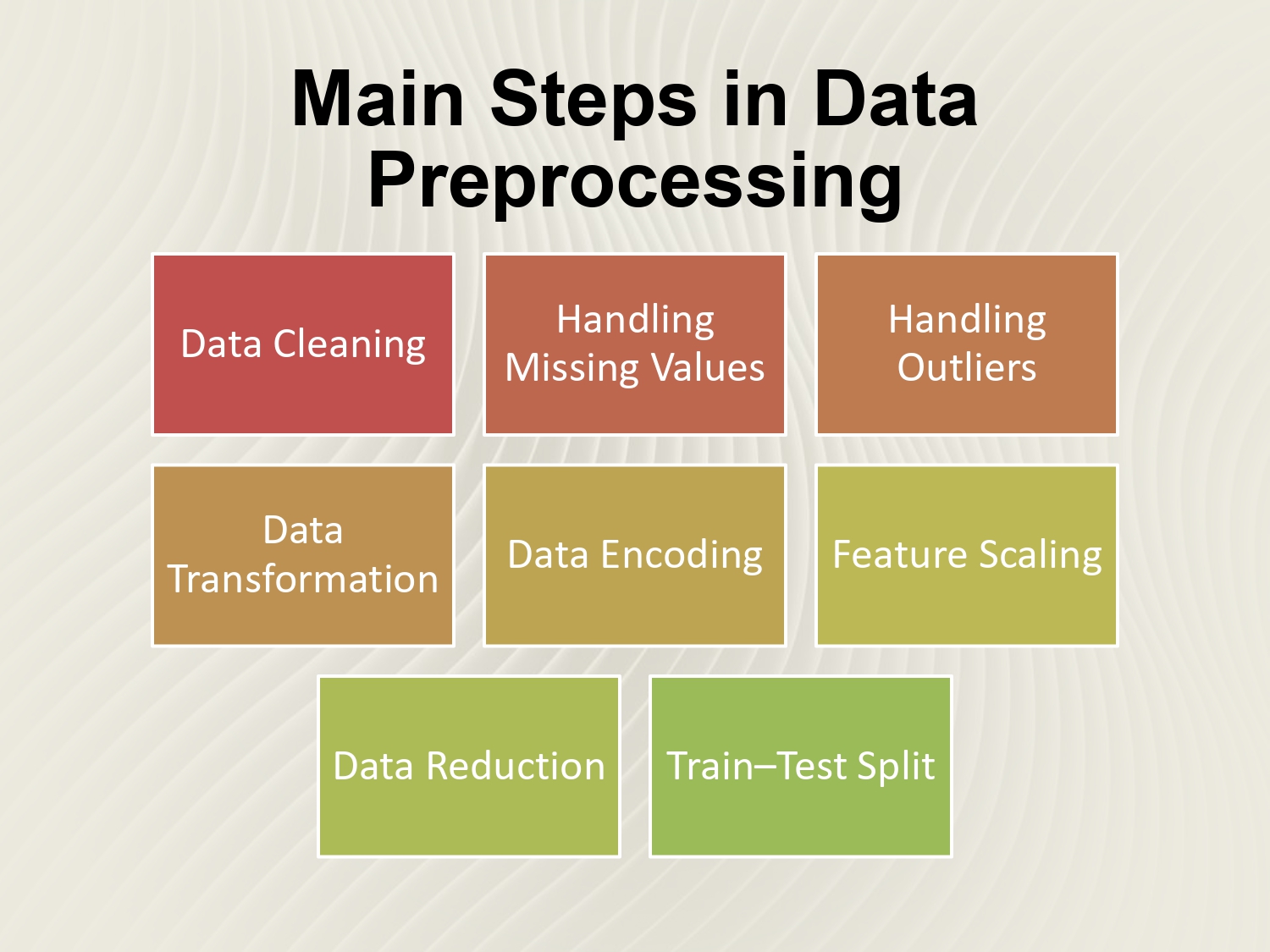 Main Steps in Data Preprocessing

Data Cleaning

Handling Missing Values

Handling Outliers

Data Transformation

Data Encoding

Feature Scaling

Data Reduction

Train–Test Split